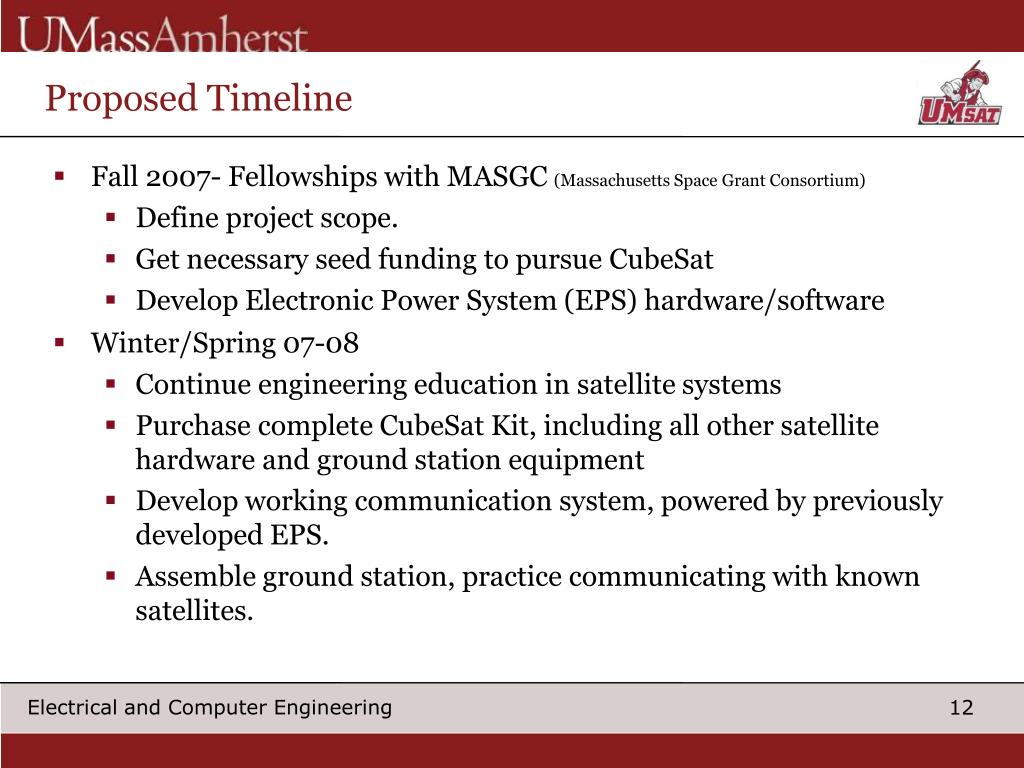 UMassAmherst

Proposed Timeline

UMSAT

- Fall 2007- Fellowships with MASGC (Massachusetts Space Grant Consortium)
  - Define project scope.
  - Get necessary seed funding to pursue CubeSat
  - Develop Electronic Power System (EPS) hardware/software
- Winter/Spring 07-08
  - Continue engineering education in satellite systems
  - Purchase complete CubeSat Kit, including all other satellite hardware and ground station equipment
  - Develop working communication system, powered by previously developed EPS.
  - Assemble ground station, practice communicating with known satellites.

Electrical and Computer Engineering

12